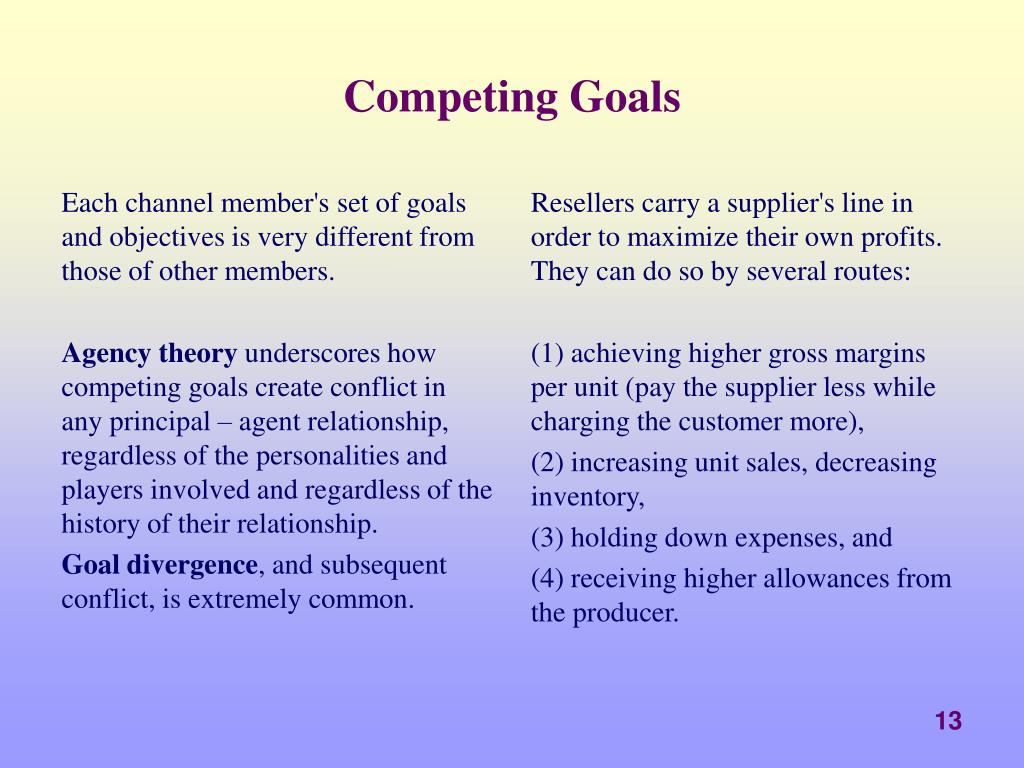 Competing Goals

Each channel member's set of goals and objectives is very different from those of other members.

Agency theory underscores how competing goals create conflict in any principal – agent relationship, regardless of the personalities and players involved and regardless of the history of their relationship.

Goal divergence, and subsequent conflict, is extremely common.

Resellers carry a supplier's line in order to maximize their own profits. They can do so by several routes:

(1) achieving higher gross margins per unit (pay the supplier less while charging the customer more),

(2) increasing unit sales, decreasing inventory,

(3) holding down expenses, and

(4) receiving higher allowances from the producer.

13